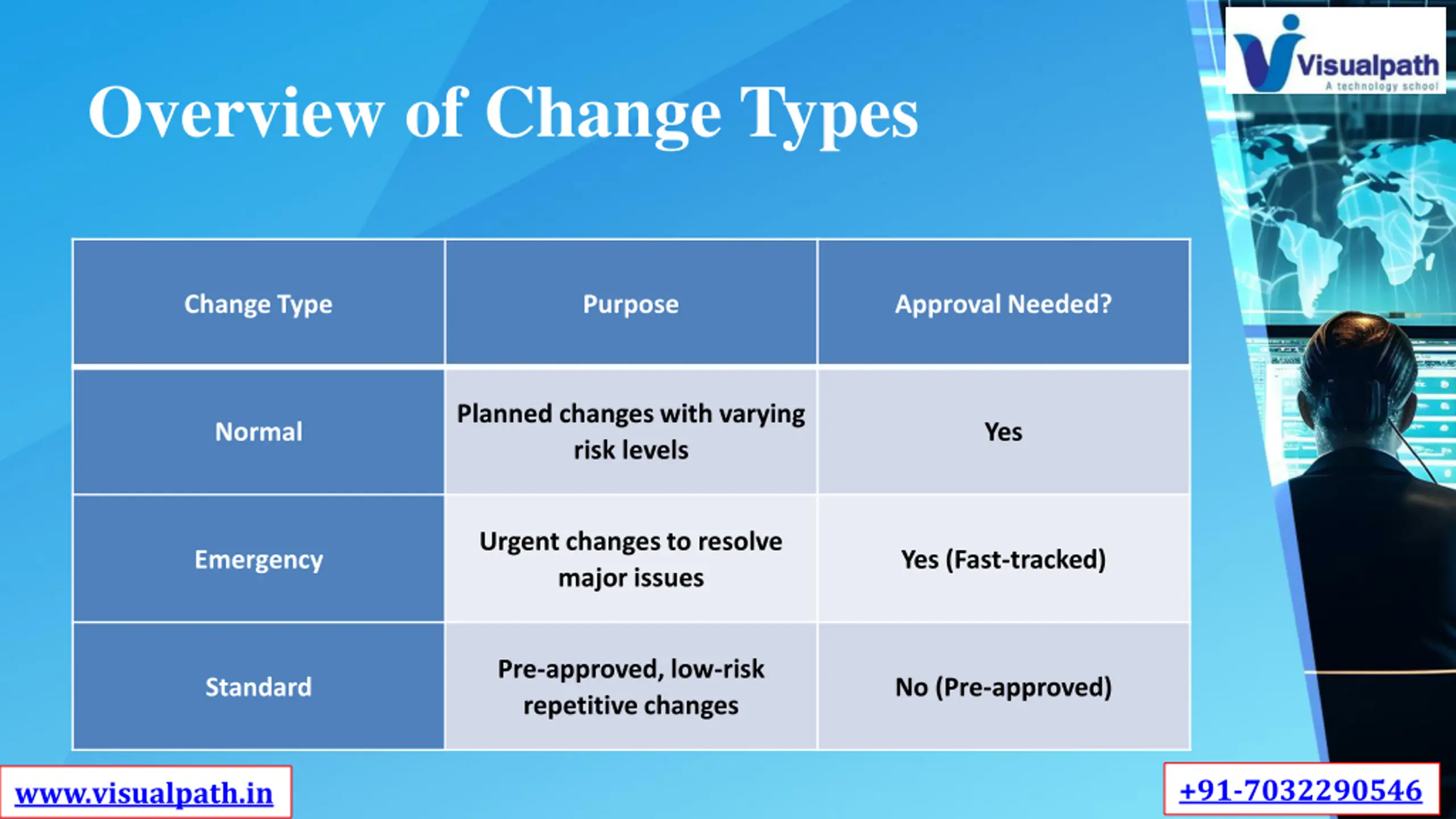 Visualpath
A technology school

Overview of Change Types

| Change Type | Purpose | Approval Needed? |
|---|---|---|
| Normal | Planned changes with varying risk levels | Yes |
| Emergency | Urgent changes to resolve major issues | Yes (Fast-tracked) |
| Standard | Pre-approved, low-risk repetitive changes | No (Pre-approved) |

www.visualpath.in

+91-7032290546